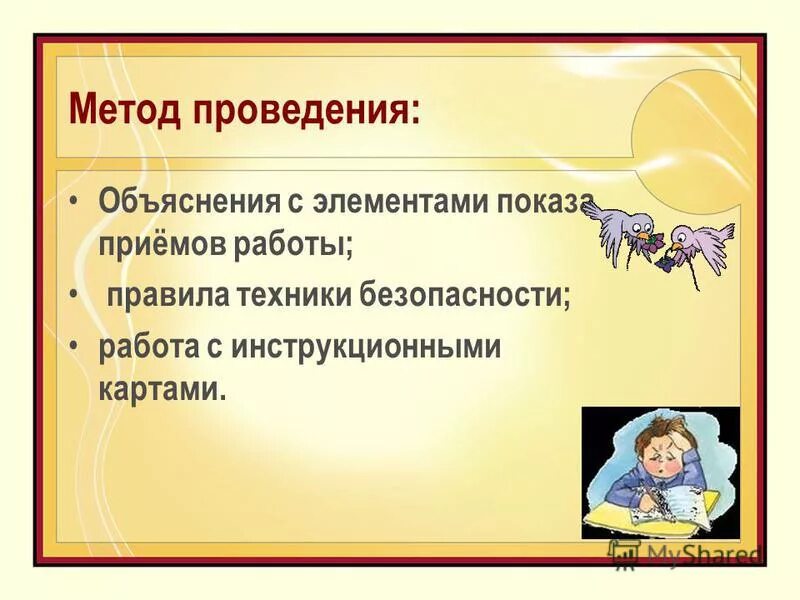 Метод проведения:

• Объяснения с элементами показа приёмов работы;

• правила техники безопасности;

• работа с инструкционными картами.

MyShared